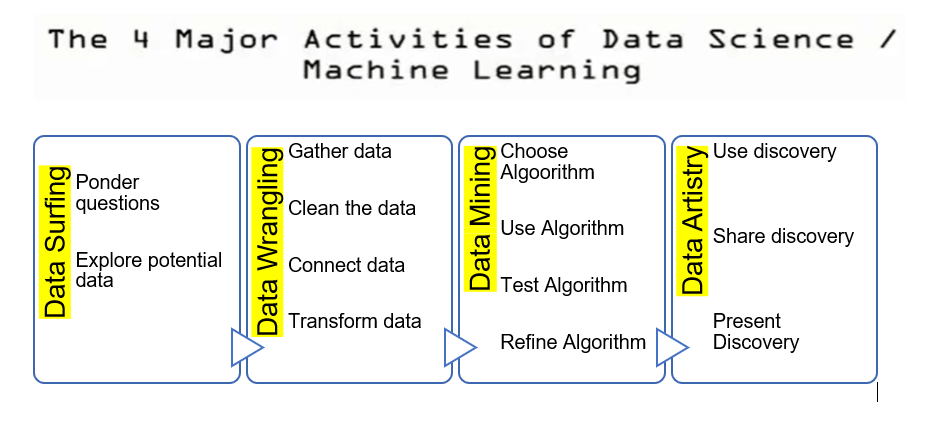 The 4 Major Activities of Data Science / Machine Learning

Data Surfing
Ponder questions

Explore potential data

Data Wrangling
Gather data

Clean the data

Connect data

Transform data

Data Mining
Choose Algoorithm

Use Algorithm

Test Algorithm

Refine Algorithm

Data Artistry
Use discovery

Share discovery

Present Discovery